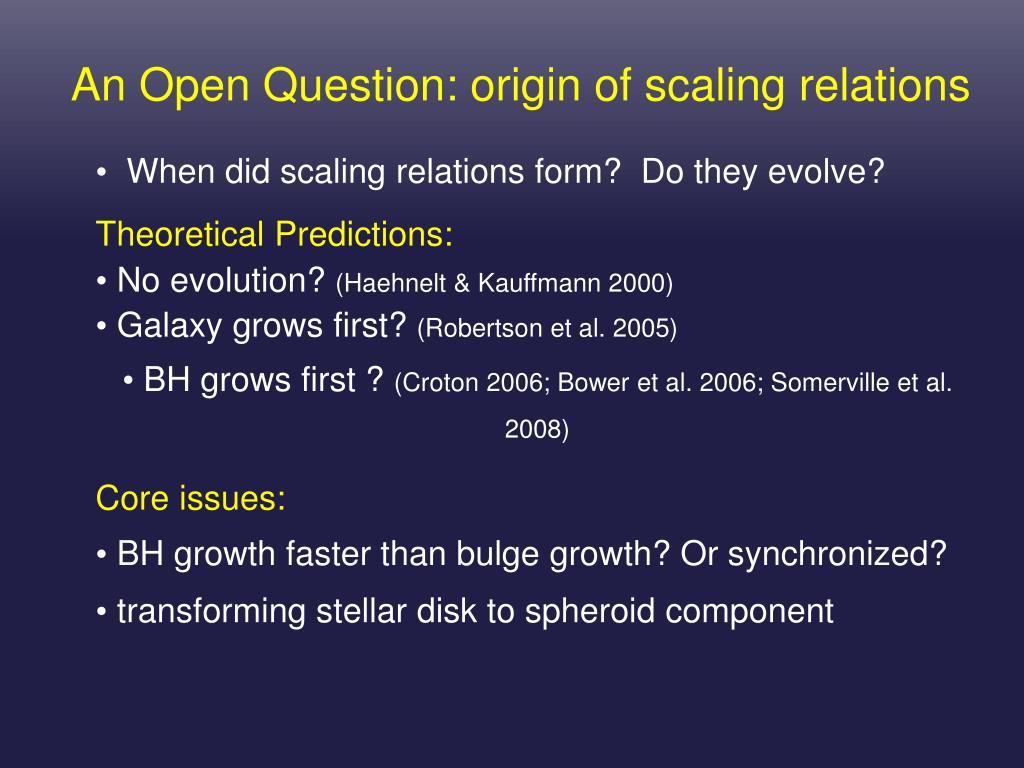 An Open Question: origin of scaling relations

• When did scaling relations form? Do they evolve?

Theoretical Predictions:
• No evolution? (Haehnelt & Kauffmann 2000)
• Galaxy grows first? (Robertson et al. 2005)
• BH grows first ? (Croton 2006; Bower et al. 2006; Somerville et al. 2008)

Core issues:
• BH growth faster than bulge growth? Or synchronized?
• transforming stellar disk to spheroid component